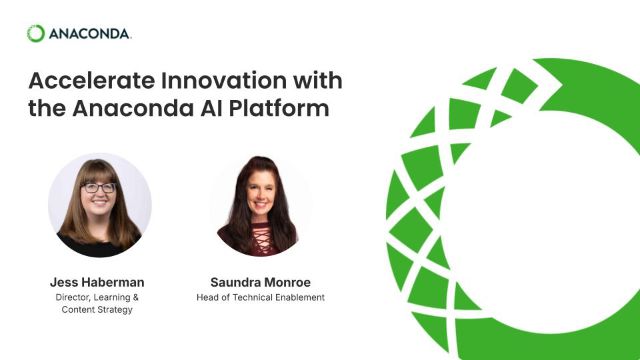 ANACONDA.

Accelerate Innovation with the Anaconda AI Platform

Jess Haberman
Director, Learning & Content Strategy

Saundra Monroe
Head of Technical Enablement